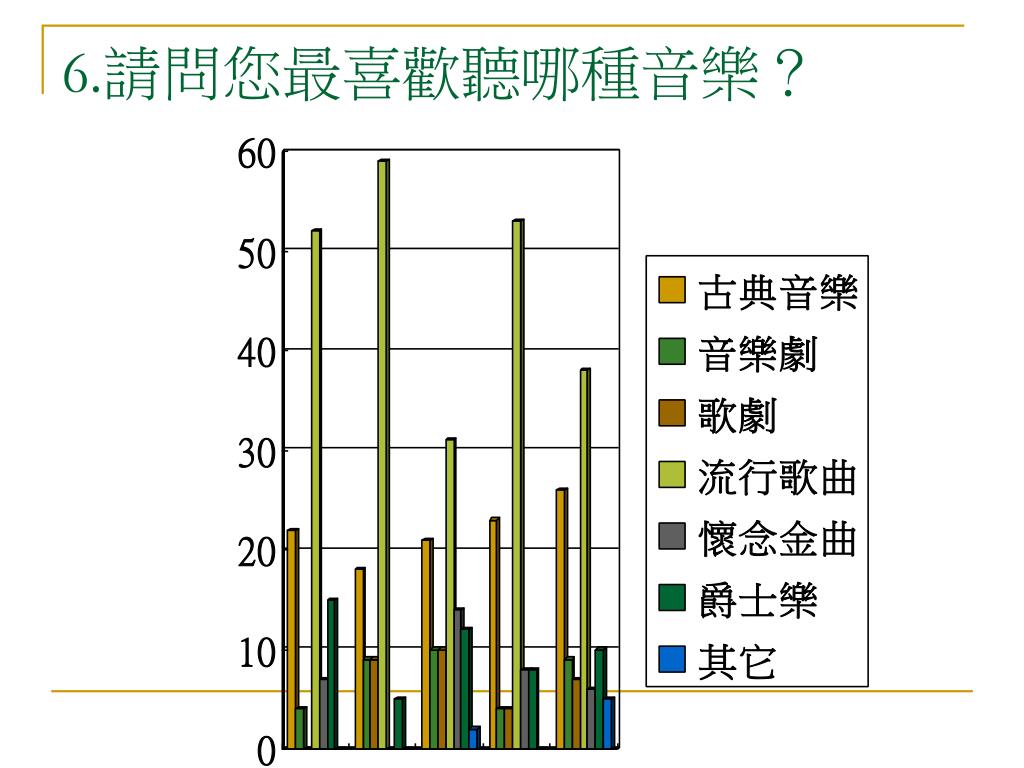 6.請問您最喜歡聽哪種音樂？

60
50
40
30
20
10
0

古典音樂
音樂劇
歌劇
流行歌曲
懷念金曲
爵士樂
其它